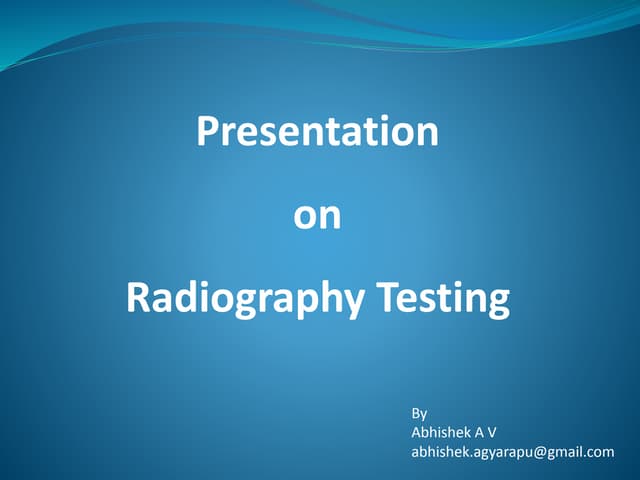 Presentation

on

Radiography Testing

By
Abhishek A V
abhishek.agyarapu@gmail.com